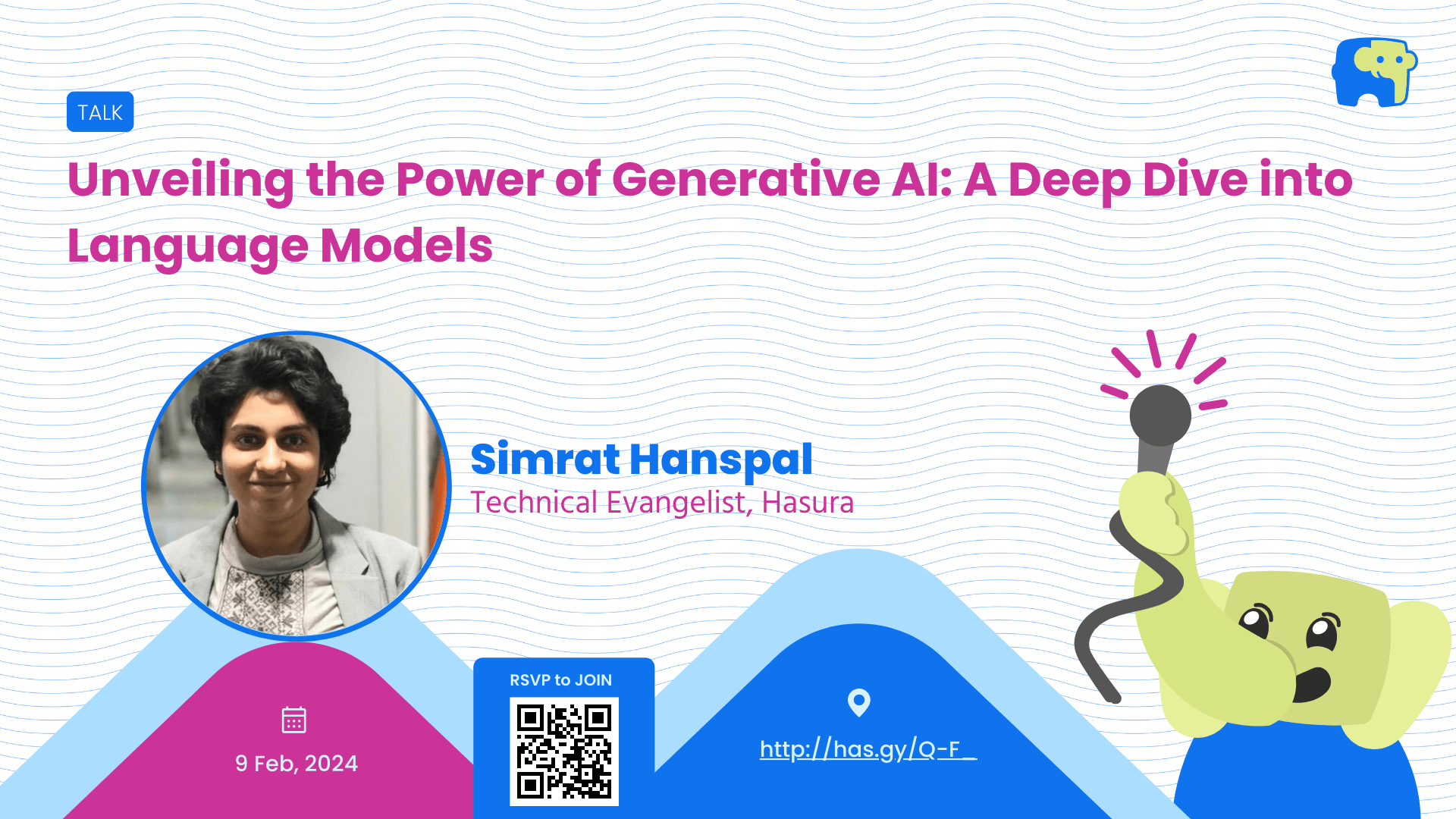 TALK

Unveiling the Power of Generative AI: A Deep Dive into Language Models

Simrat Hanspal
Technical Evangelist, Hasura

9 Feb, 2024

RSVP to JOIN

http://has.gy/Q-F_